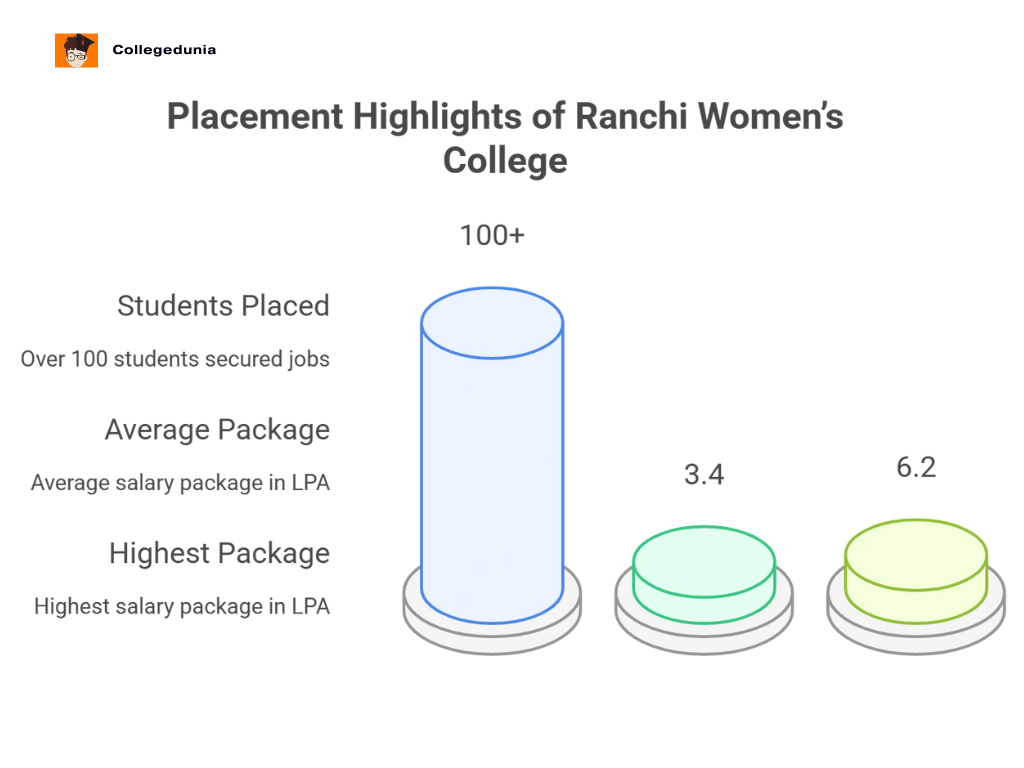 Collegedunia

Placement Highlights of Ranchi Women's College

Students Placed

Over 100 students secured jobs

Average Package

Average salary package in LPA

Highest Package

Highest salary package in LPA

100+

3.4

6.2